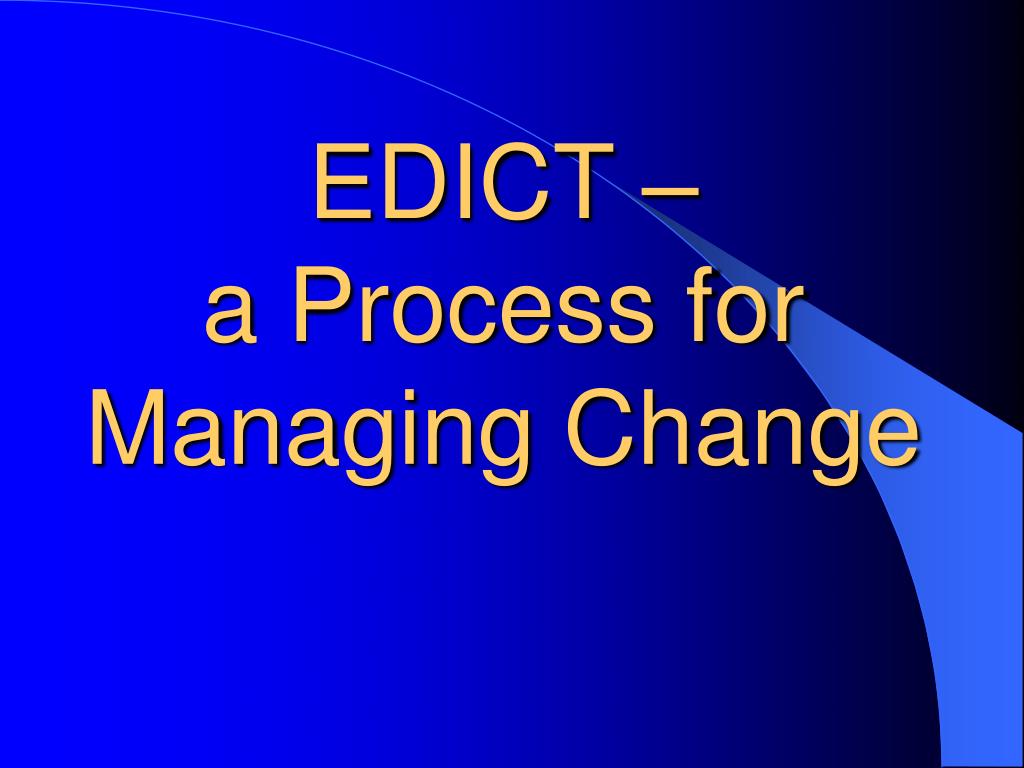 EDICT –
a Process for Managing Change